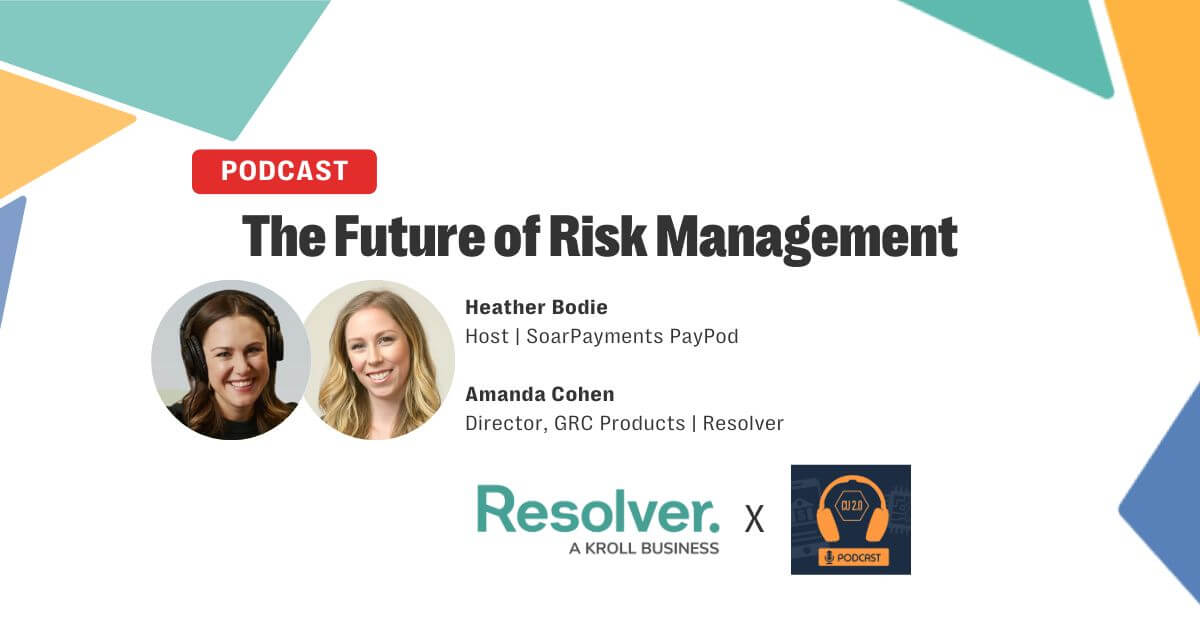 PODCAST

The Future of Risk Management

Heather Bodie
Host | SoarPayments PayPod

Amanda Cohen
Director, GRC Products | Resolver

Resolver.
A KROLL BUSINESS

X

CU 2.0
PODCAST